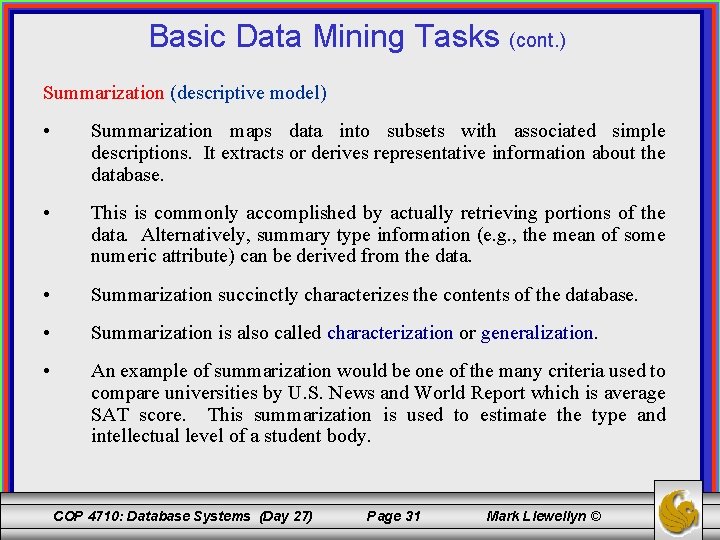 Basic Data Mining Tasks (cont.)

Summarization (descriptive model)

• Summarization maps data into subsets with associated simple descriptions. It extracts or derives representative information about the database.

• This is commonly accomplished by actually retrieving portions of the data. Alternatively, summary type information (e.g., the mean of some numeric attribute) can be derived from the data.

• Summarization succinctly characterizes the contents of the database.

• Summarization is also called characterization or generalization.

• An example of summarization would be one of the many criteria used to compare universities by U.S. News and World Report which is average SAT score. This summarization is used to estimate the type and intellectual level of a student body.

COP 4710: Database Systems (Day 27) Page 31 Mark Llewellyn ©